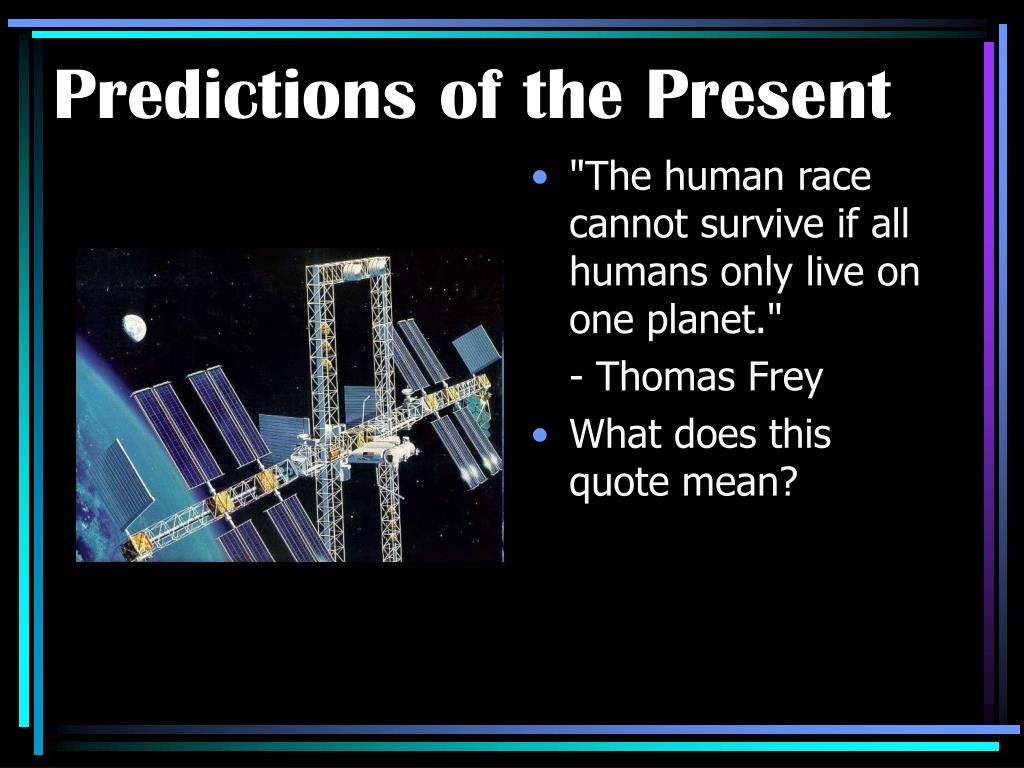 Predictions of the Present

• "The human race cannot survive if all humans only live on one planet."

- Thomas Frey

• What does this quote mean?